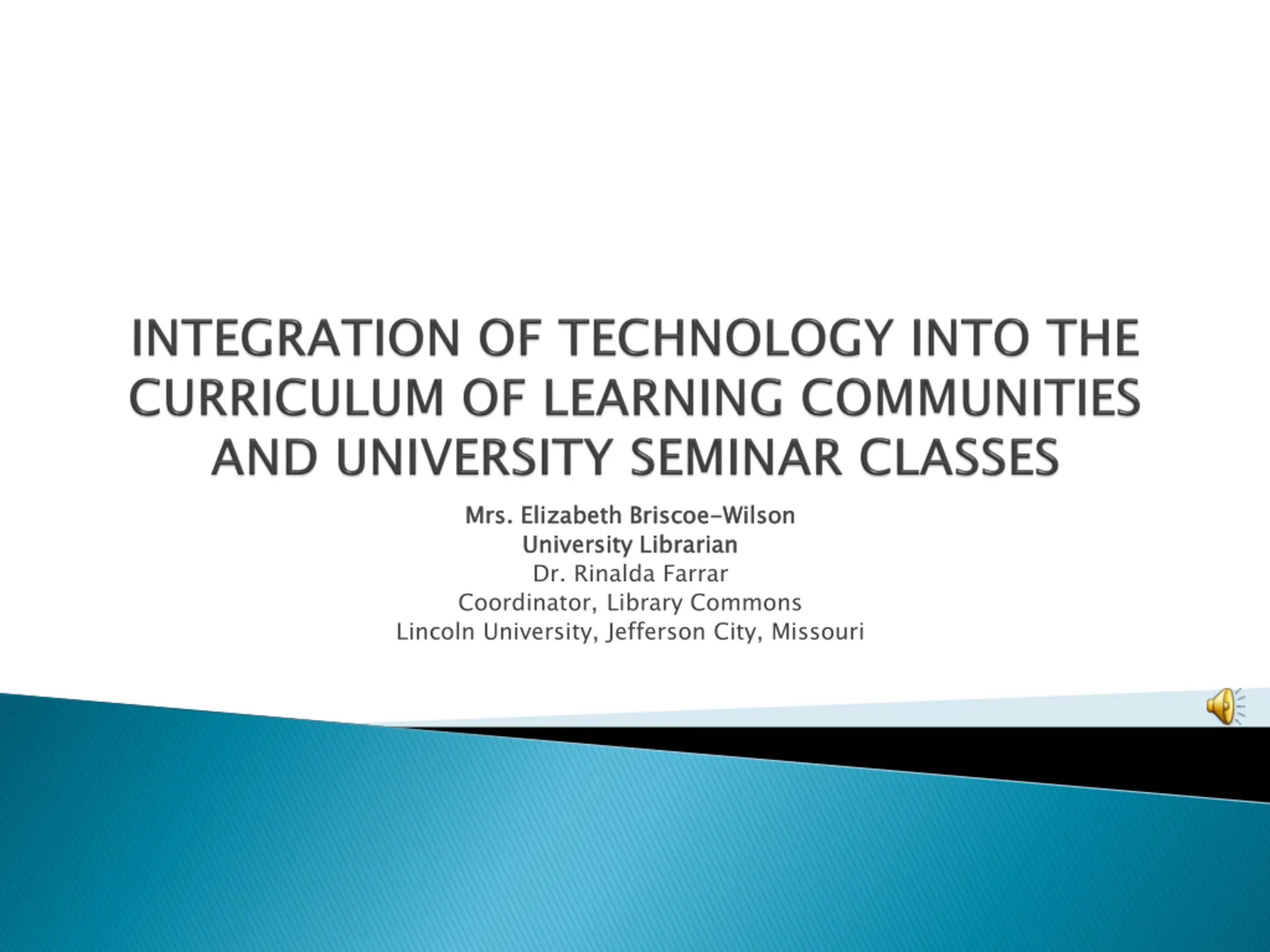 INTEGRATION OF TECHNOLOGY INTO THE CURRICULUM OF LEARNING COMMUNITIES AND UNIVERSITY SEMINAR CLASSES

Mrs. Elizabeth Briscoe-Wilson
University Librarian
Dr. Rinalda Farrar
Coordinator, Library Commons
Lincoln University, Jefferson City, Missouri